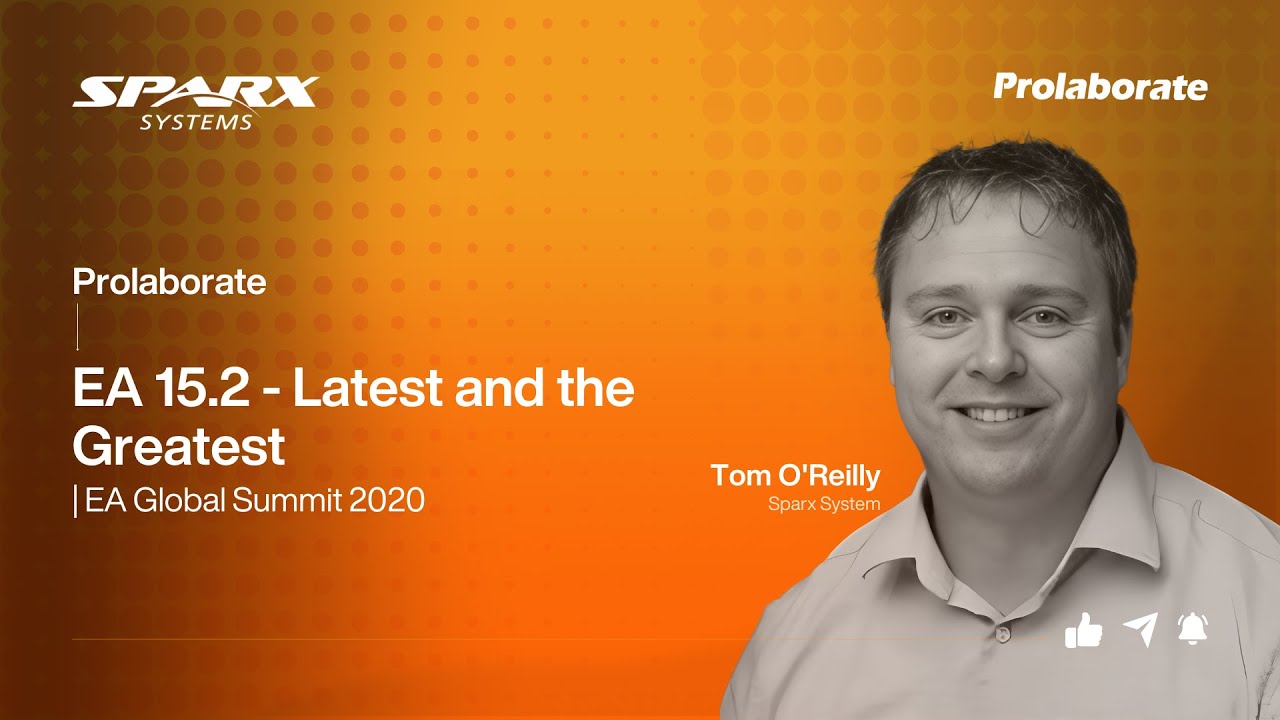 SPARX SYSTEMS

Prolaborate

Prolaborate

EA 15.2 - Latest and the Greatest

| EA Global Summit 2020

Tom O'Reilly
Sparx System